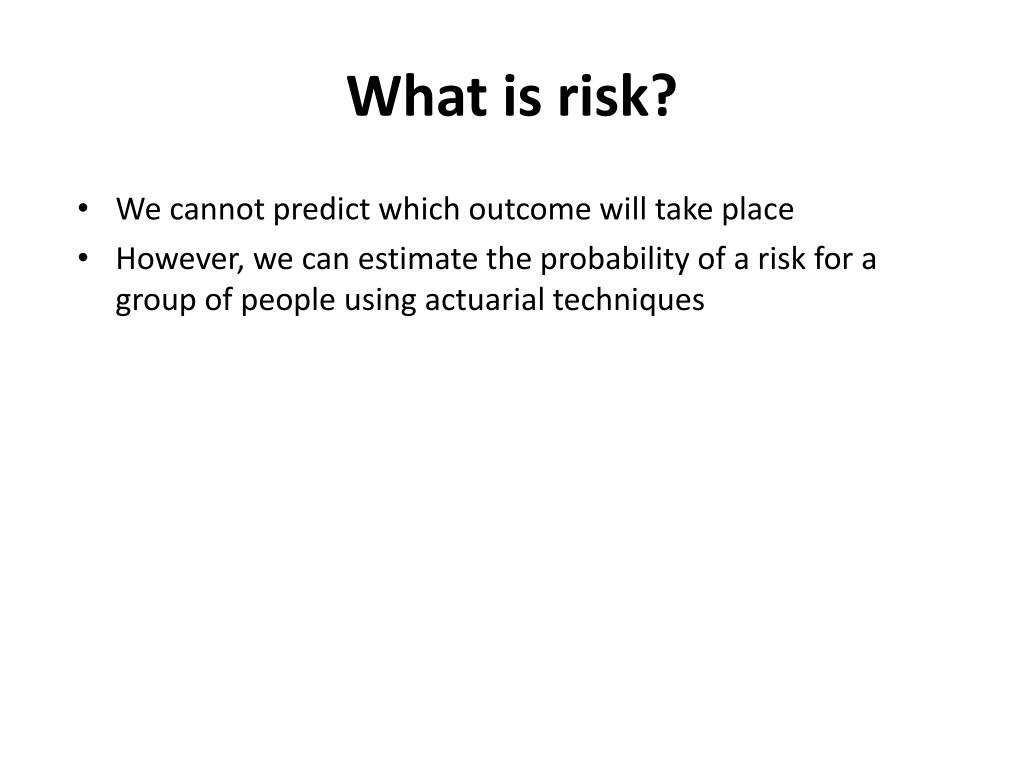 What is risk?

• We cannot predict which outcome will take place
• However, we can estimate the probability of a risk for a group of people using actuarial techniques